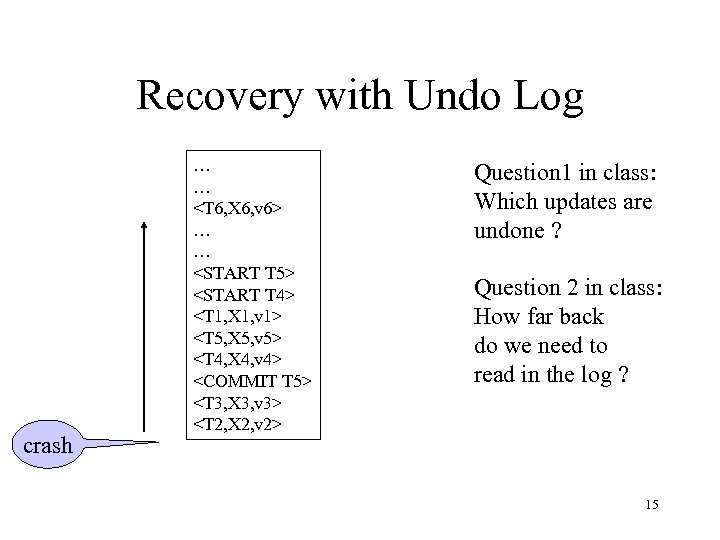 Recovery with Undo Log

…
…
<T6,X6,v6>
…
…
<START T5>
<START T4>
<T1,X1,v1>
<T5,X5,v5>
<T4,X4,v4>
<COMMIT T5>
<T3,X3,v3>
<T2,X2,v2>

crash

Question1 in class: Which updates are undone ?

Question 2 in class: How far back do we need to read in the log ?

15